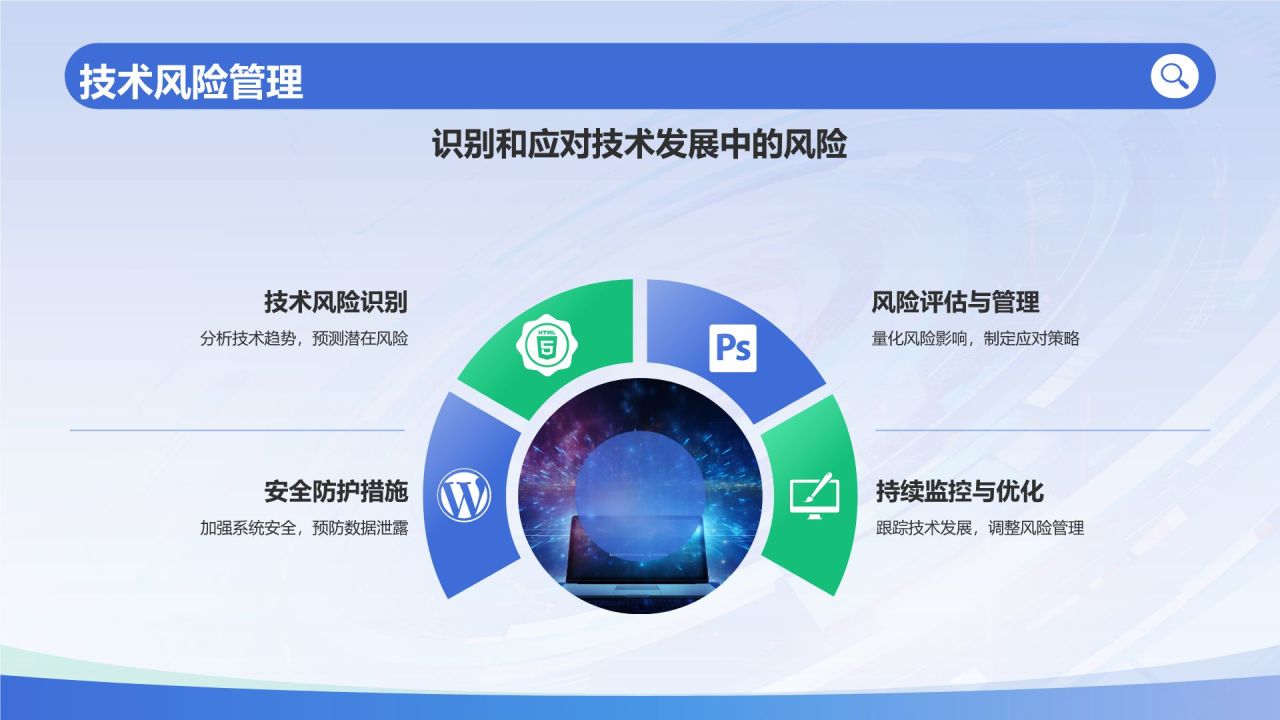 技术风险管理

识别和应对技术发展中的风险

技术风险识别
分析技术趋势，预测潜在风险

安全防护措施
加强系统安全，预防数据泄露

HTML 5

Ps

风险评估与管理
量化风险影响，制定应对策略

持续监控与优化
跟踪技术发展，调整风险管理